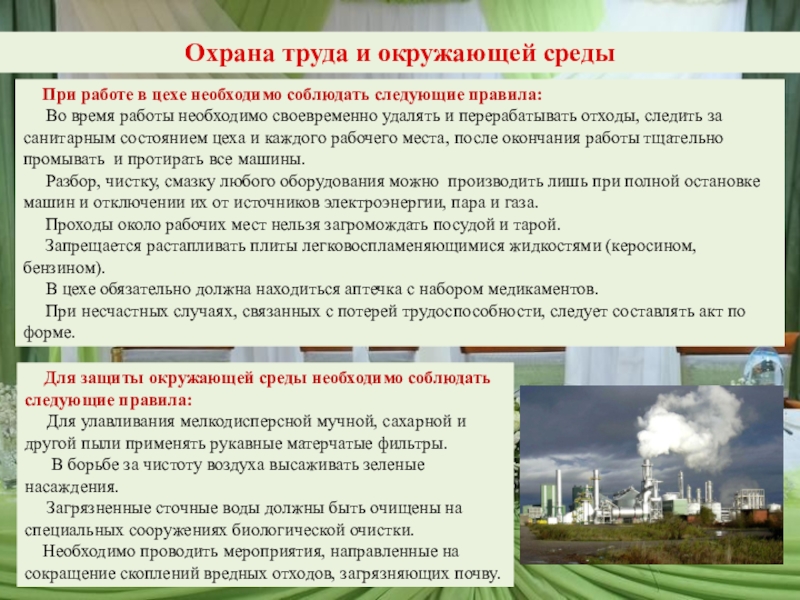 Охрана труда и окружающей среды

При работе в цехе необходимо соблюдать следующие правила:

Во время работы необходимо своевременно удалять и перерабатывать отходы, следить за санитарным состоянием цеха и каждого рабочего места, после окончания работы тщательно промывать и протирать все машины.

Разбор, чистку, смазку любого оборудования можно производить лишь при полной остановке машин и отключении их от источников электроэнергии, пара и газа.

Проходы около рабочих мест нельзя загромождать посудой и тарой.

Запрещается растапливать плиты легковоспламеняющимися жидкостями (керосином, бензином).

В цехе обязательно должна находиться аптечка с набором медикаментов.

При несчастных случаях, связанных с потерей трудоспособности, следует составлять акт по форме.

Для защиты окружающей среды необходимо соблюдать следующие правила:

Для улавливания мелкодисперсной мучной, сахарной и другой пыли применять рукавные матерчатые фильтры.

В борьбе за чистоту воздуха высаживать зеленые насаждения.

Загрязненные сточные воды должны быть очищены на специальных сооружениях биологической очистки.

Необходимо проводить мероприятия, направленные на сокращение скоплений вредных отходов, загрязняющих почву.